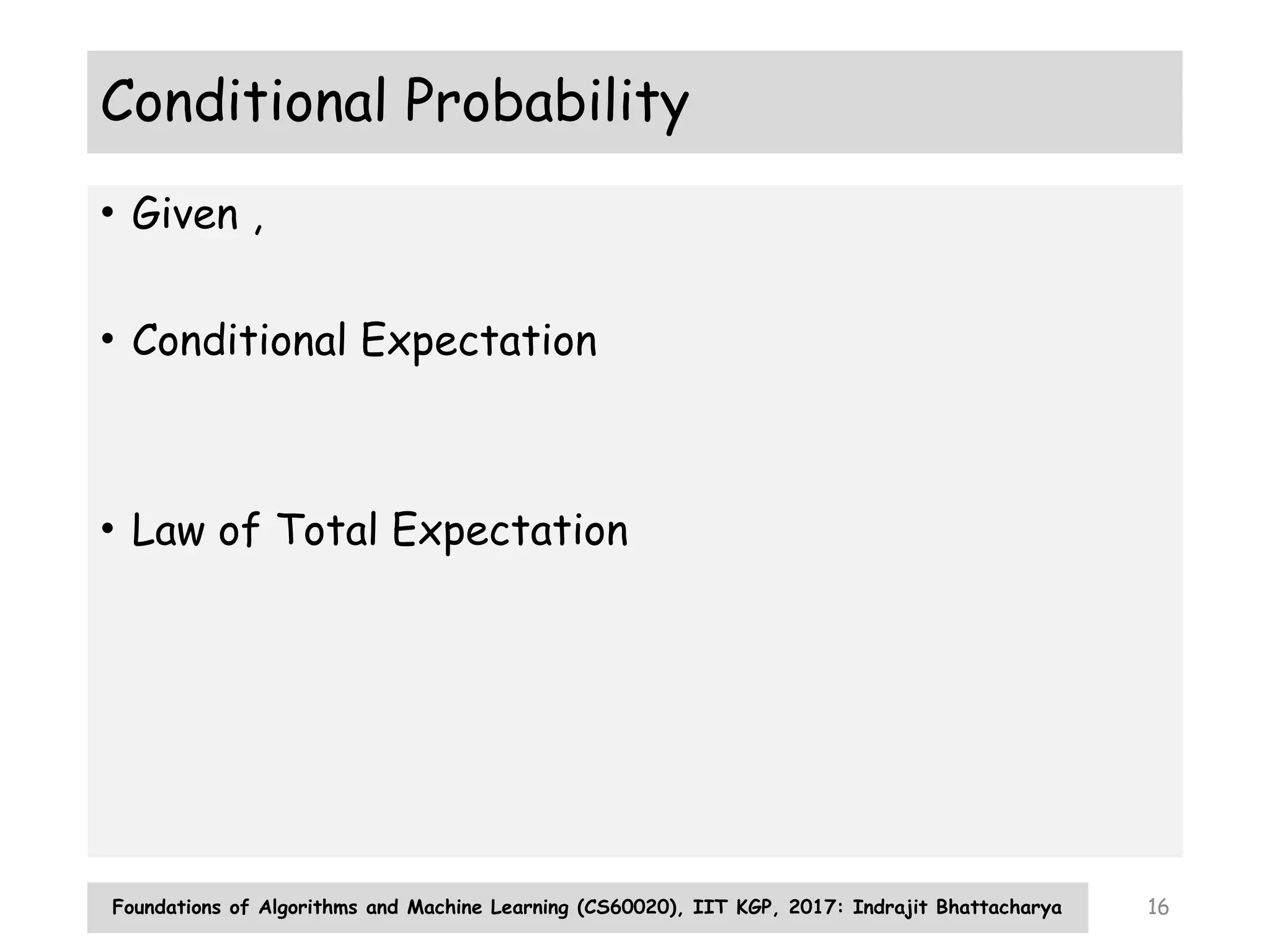 Conditional Probability

• Given ,

• Conditional Expectation

• Law of Total Expectation

Foundations of Algorithms and Machine Learning (CS60020), IIT KGP, 2017: Indrajit Bhattacharya

16